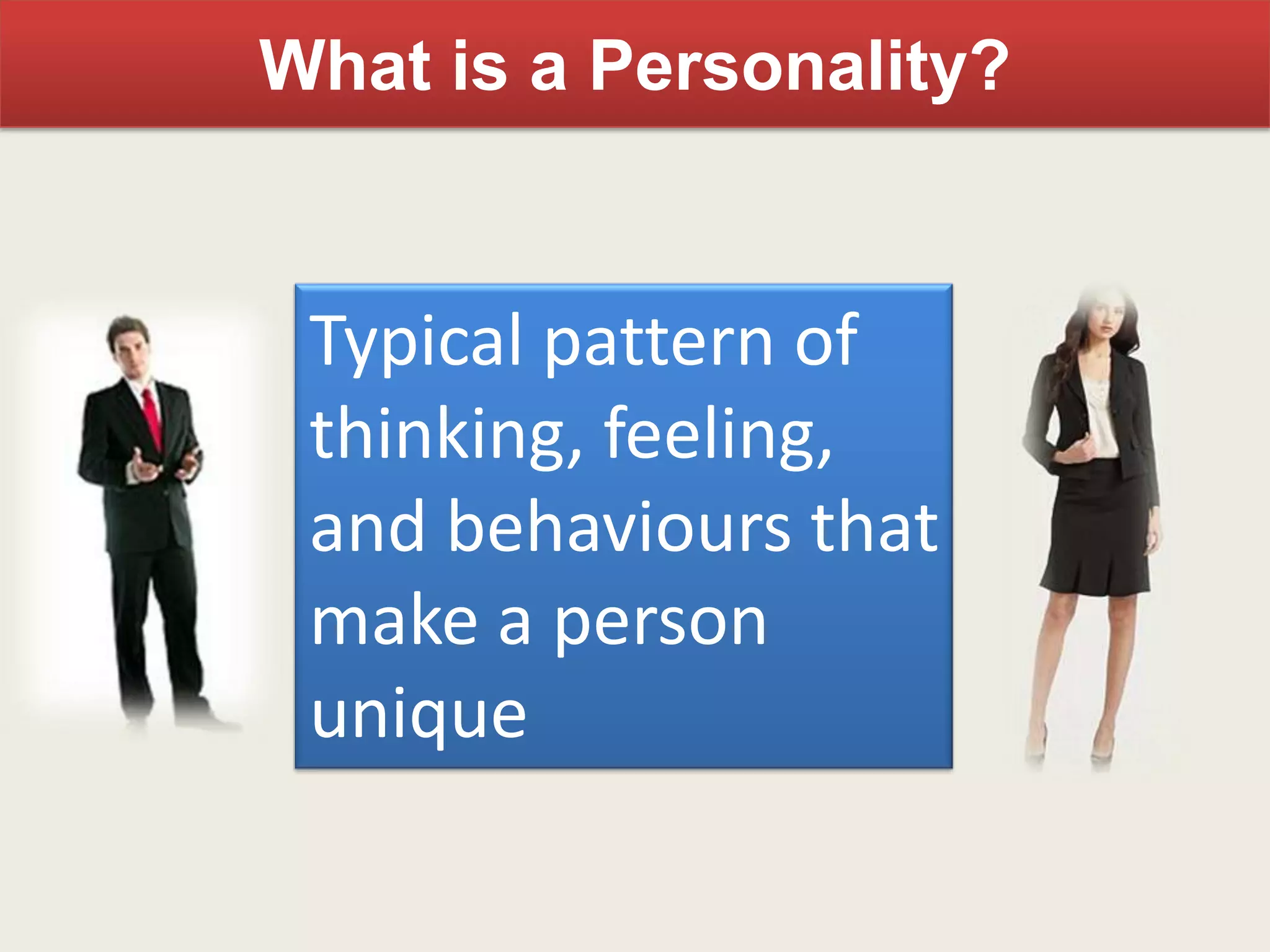 What is a Personality?

Typical pattern of thinking, feeling, and behaviours that make a person unique